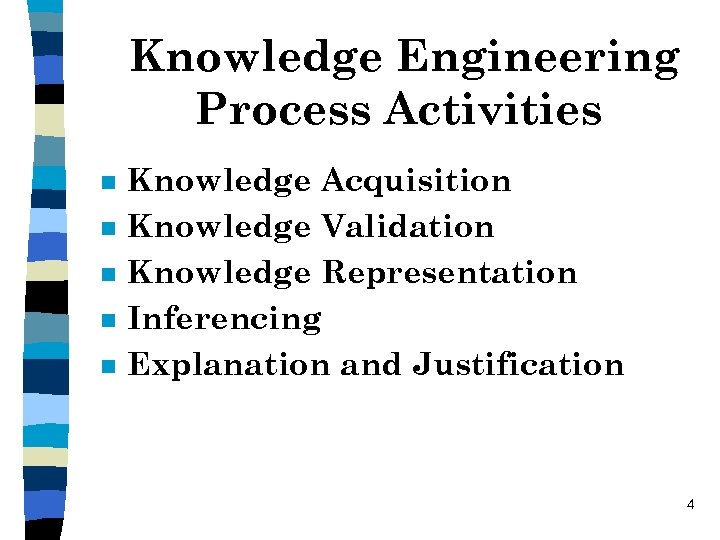 Knowledge Engineering Process Activities

- Knowledge Acquisition
- Knowledge Validation
- Knowledge Representation
- Inferencing
- Explanation and Justification

4